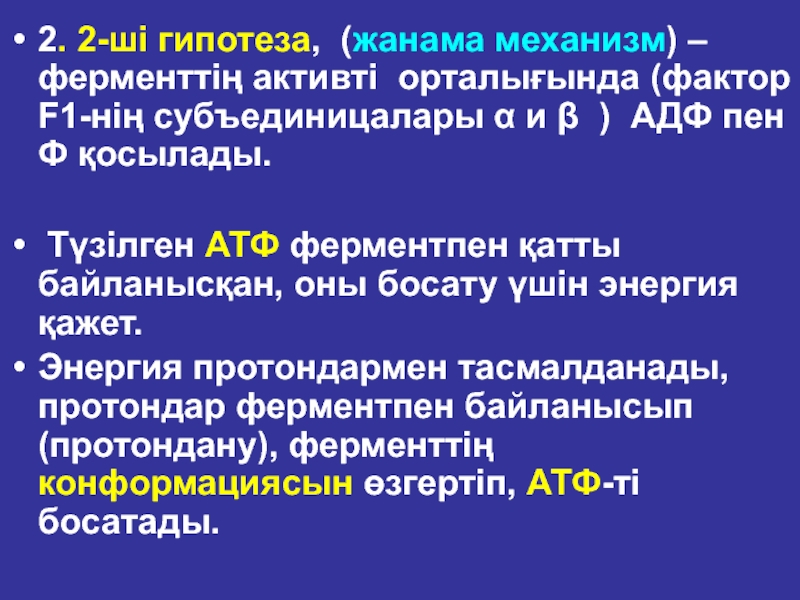 • 2. 2-ші гипотеза, (жанама механизм) – ферменттің активті орталығында (фактор F1-нің субъединицалары α и β ) АДФ пен Ф қосылады.

• Түзілген АТФ ферментпен қатты байланысқан, оны босату үшін энергия қажет.

• Энергия протондармен тасмалданады, протондар ферментпен байланысып (протондану), ферменттің конформациясын өзгертіп, АТФ-ті босатады.